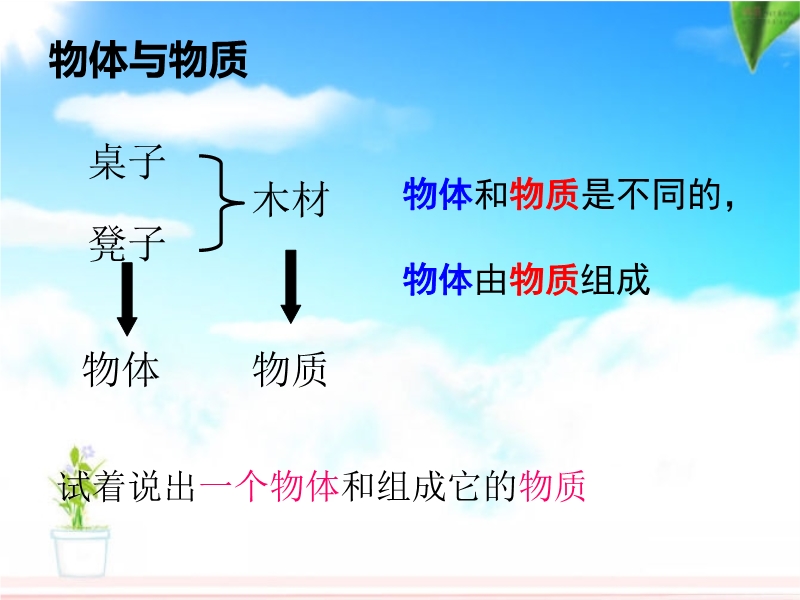 物体与物质

桌子
凳子
木材

物体　物质

物体和物质是不同的，
物体由物质组成

试着说出一个物体和组成它的物质